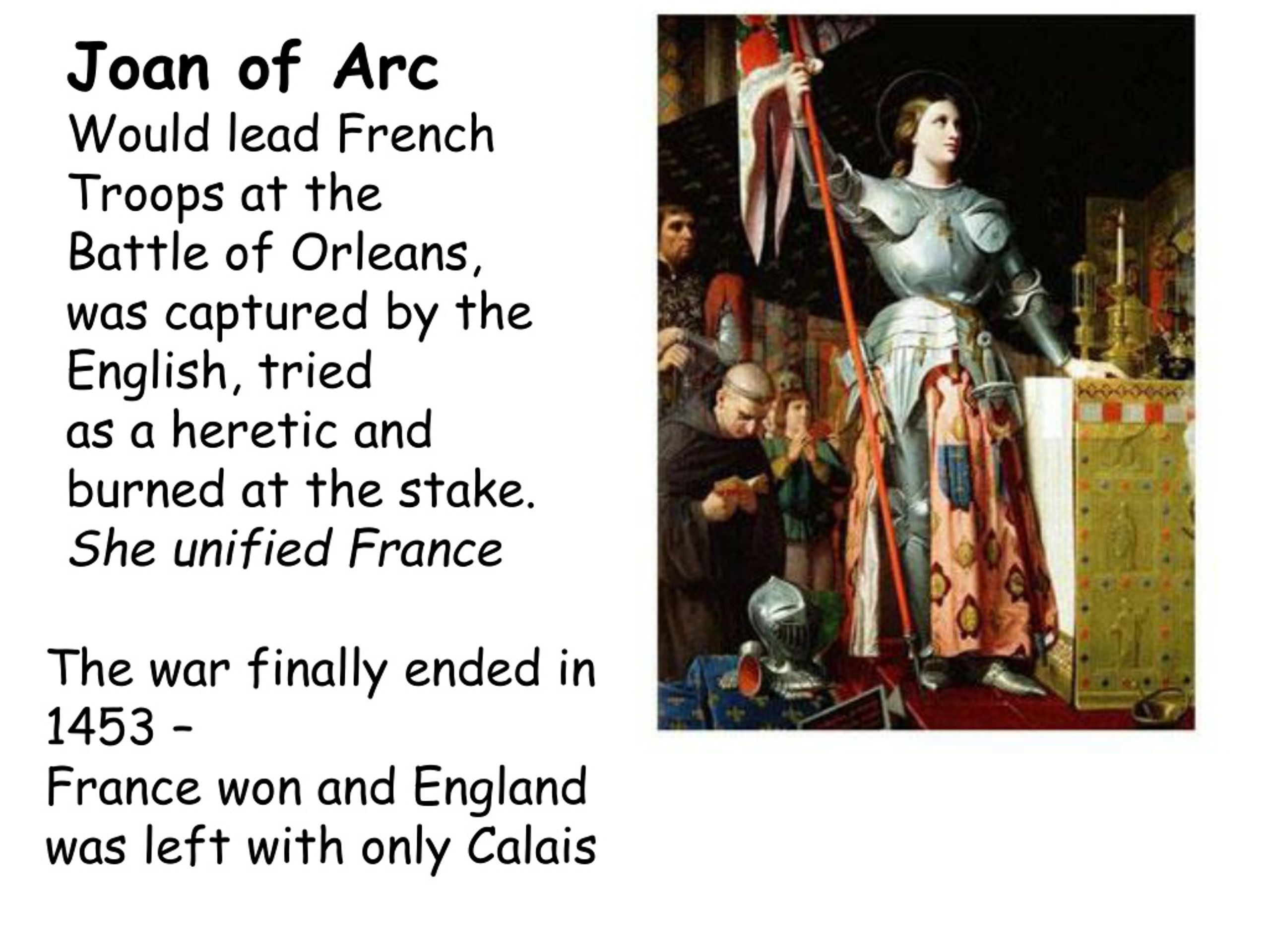 Joan of Arc
Would lead French Troops at the Battle of Orleans, was captured by the English, tried as a heretic and burned at the stake.
She unified France

The war finally ended in 1453 –
France won and England was left with only Calais